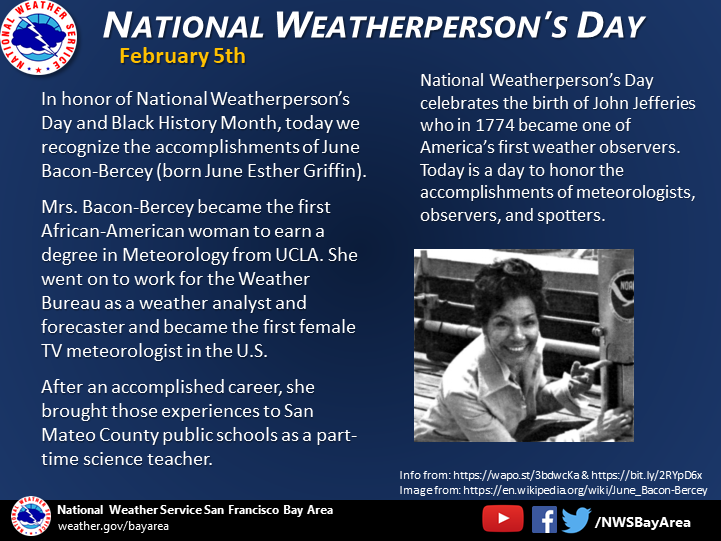 NATIONAL WEATHER SERVICE

NATIONAL WEATHERPERSON'S DAY

February 5th

In honor of National Weatherperson's Day and Black History Month, today we recognize the accomplishments of June Bacon-Bercey (born June Esther Griffin).

Mrs. Bacon-Bercey became the first African-American woman to earn a degree in Meteorology from UCLA. She went on to work for the Weather Bureau as a weather analyst and forecaster and became the first female TV meteorologist in the U.S.

After an accomplished career, she brought those experiences to San Mateo County public schools as a part-time science teacher.

National Weatherperson's Day celebrates the birth of John Jefferies who in 1774 became one of America's first weather observers. Today is a day to honor the accomplishments of meteorologists, observers, and spotters.

NOA

Info from: https://wapo.st/3bdwcKa & https://bit.ly/2RYpD6x
Image from: https://en.wikipedia.org/wiki/June_Bacon-Bercey

NATIONAL WEATHER SERVICE

National Weather Service San Francisco Bay Area
weather.gov/bayarea

/NWSBayArea